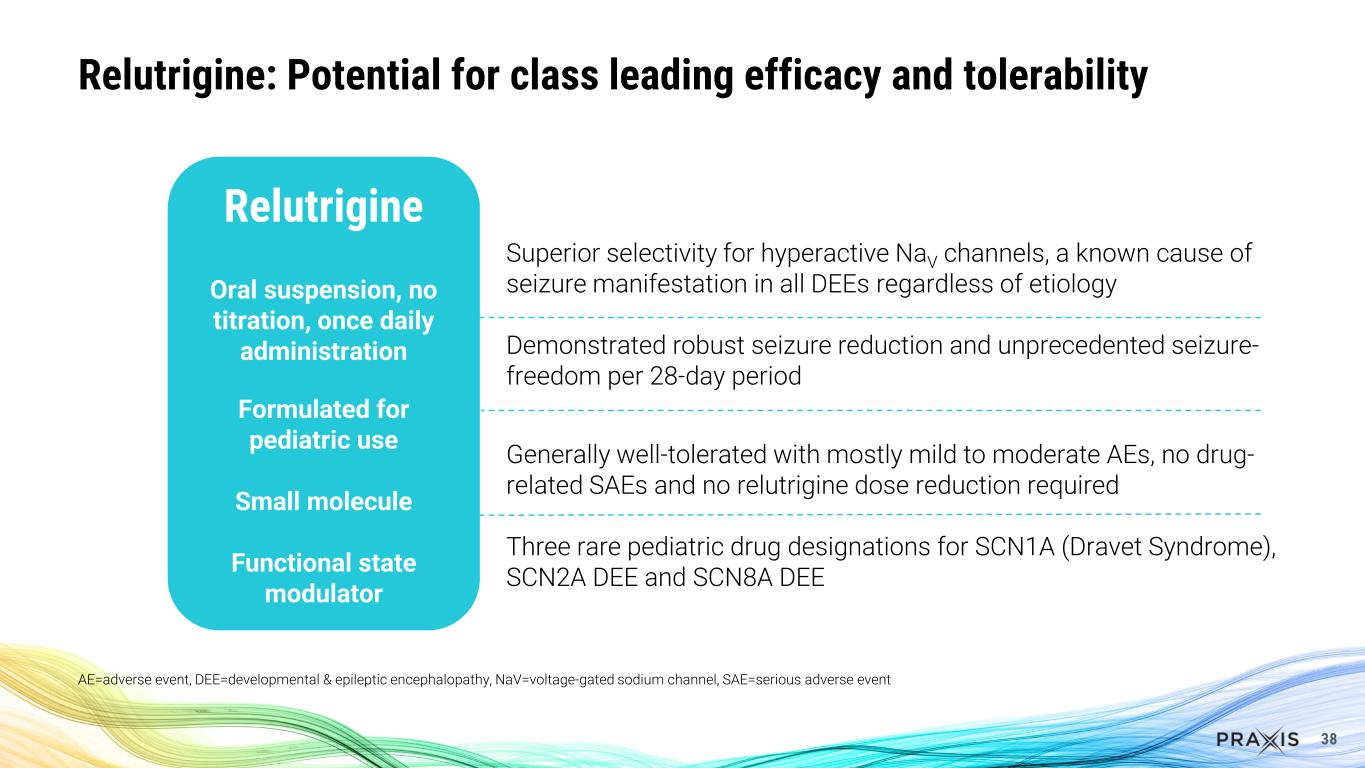 Relutrigine: Potential for class leading efficacy and tolerability

Relutrigine

Oral suspension, no titration, once daily administration

Formulated for pediatric use

Small molecule

Functional state modulator

Superior selectivity for hyperactive $Na_V$ channels, a known cause of seizure manifestation in all DEEs regardless of etiology

Demonstrated robust seizure reduction and unprecedented seizure-freedom per 28-day period

Generally well-tolerated with mostly mild to moderate AEs, no drug-related SAEs and no relutrigine dose reduction required

Three rare pediatric drug designations for SCN1A (Dravet Syndrome), SCN2A DEE and SCN8A DEE

AE=adverse event, DEE=developmental & epileptic encephalopathy, NaV=voltage-gated sodium channel, SAE=serious adverse event

PRAXIS 38